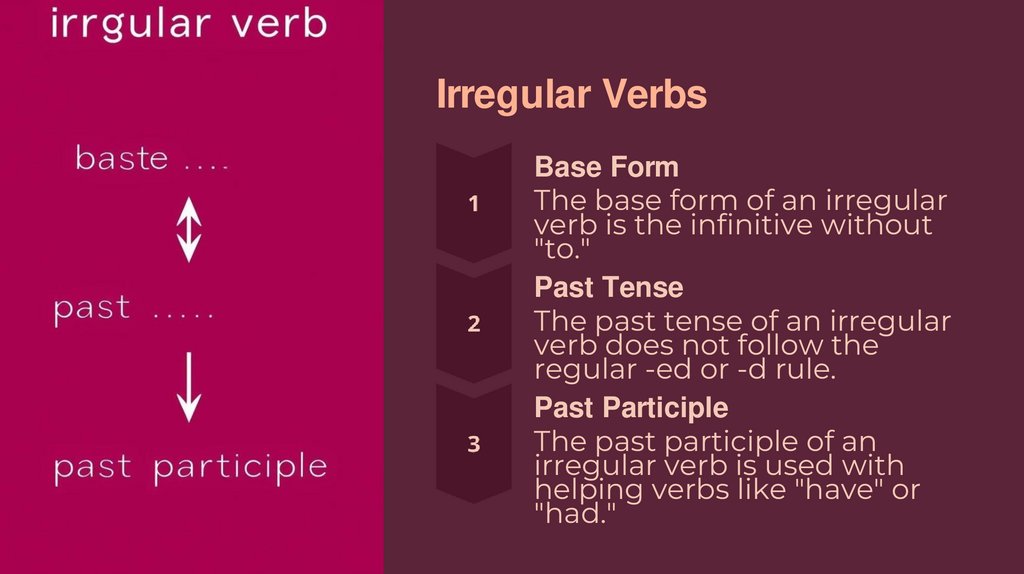 irrgular verb

baste ....

past .....

past participle

Irregular Verbs

1

Base Form

The base form of an irregular verb is the infinitive without "to."

2

Past Tense

The past tense of an irregular verb does not follow the regular -ed or -d rule.

3

Past Participle

The past participle of an irregular verb is used with helping verbs like "have" or "had."